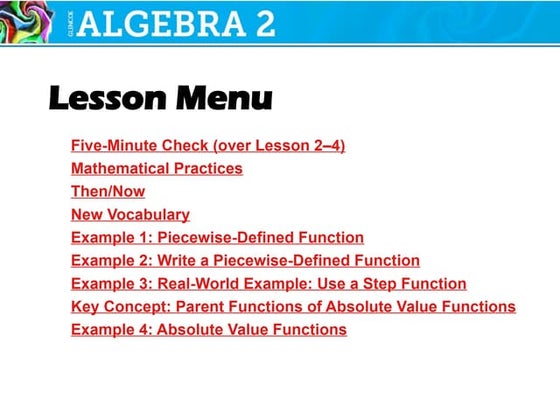 GLENCOE ALGEBRA 2

Lesson Menu

Five-Minute Check (over Lesson 2–4)
Mathematical Practices
Then/Now
New Vocabulary
Example 1: Piecewise-Defined Function
Example 2: Write a Piecewise-Defined Function
Example 3: Real-World Example: Use a Step Function
Key Concept: Parent Functions of Absolute Value Functions
Example 4: Absolute Value Functions